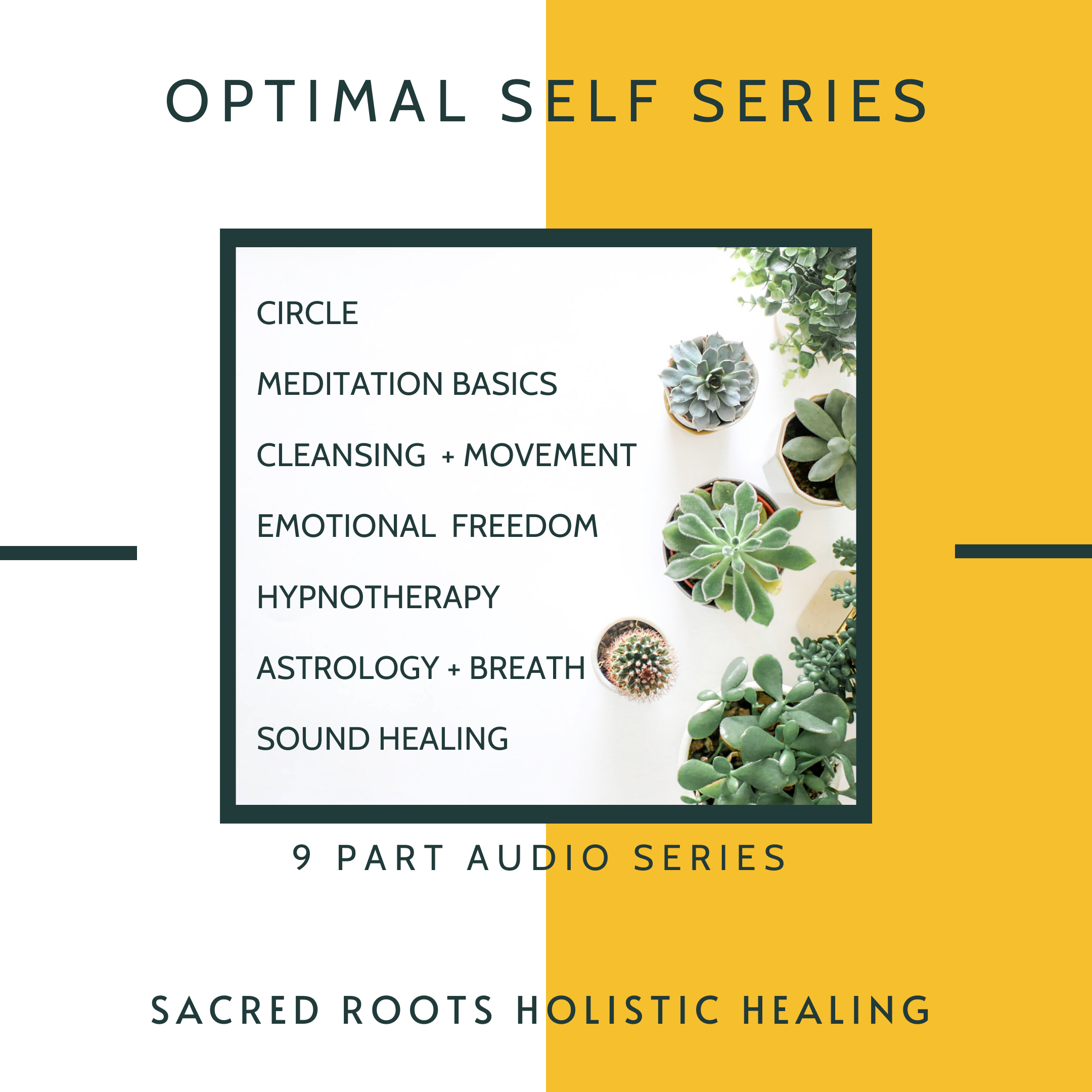 OPTIMAL SELF SERIES

CIRCLE

MEDITATION BASICS

CLEANSING + MOVEMENT

EMOTIONAL FREEDOM

HYPNOTHERAPY

ASTROLOGY + BREATH

SOUND HEALING

9 PART AUDIO SERIES

SACRED ROOTS HOLISTIC HEALING